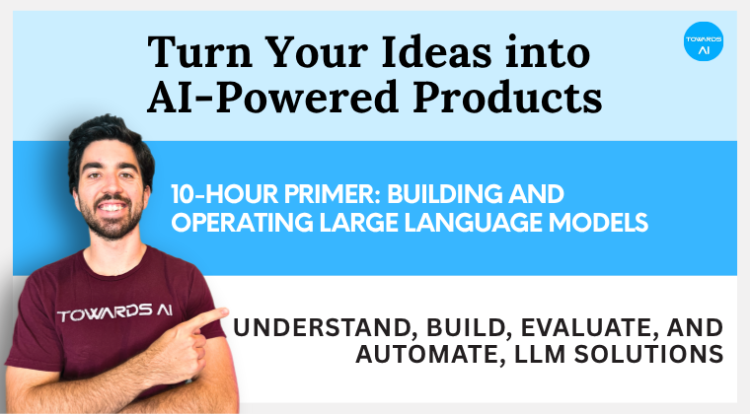 Turn Your Ideas into AI-Powered Products

TOWARDS AI

10-HOUR PRIMER: BUILDING AND OPERATING LARGE LANGUAGE MODELS

TOWARDS AI

UNDERSTAND, BUILD, EVALUATE, AND AUTOMATE, LLM SOLUTIONS